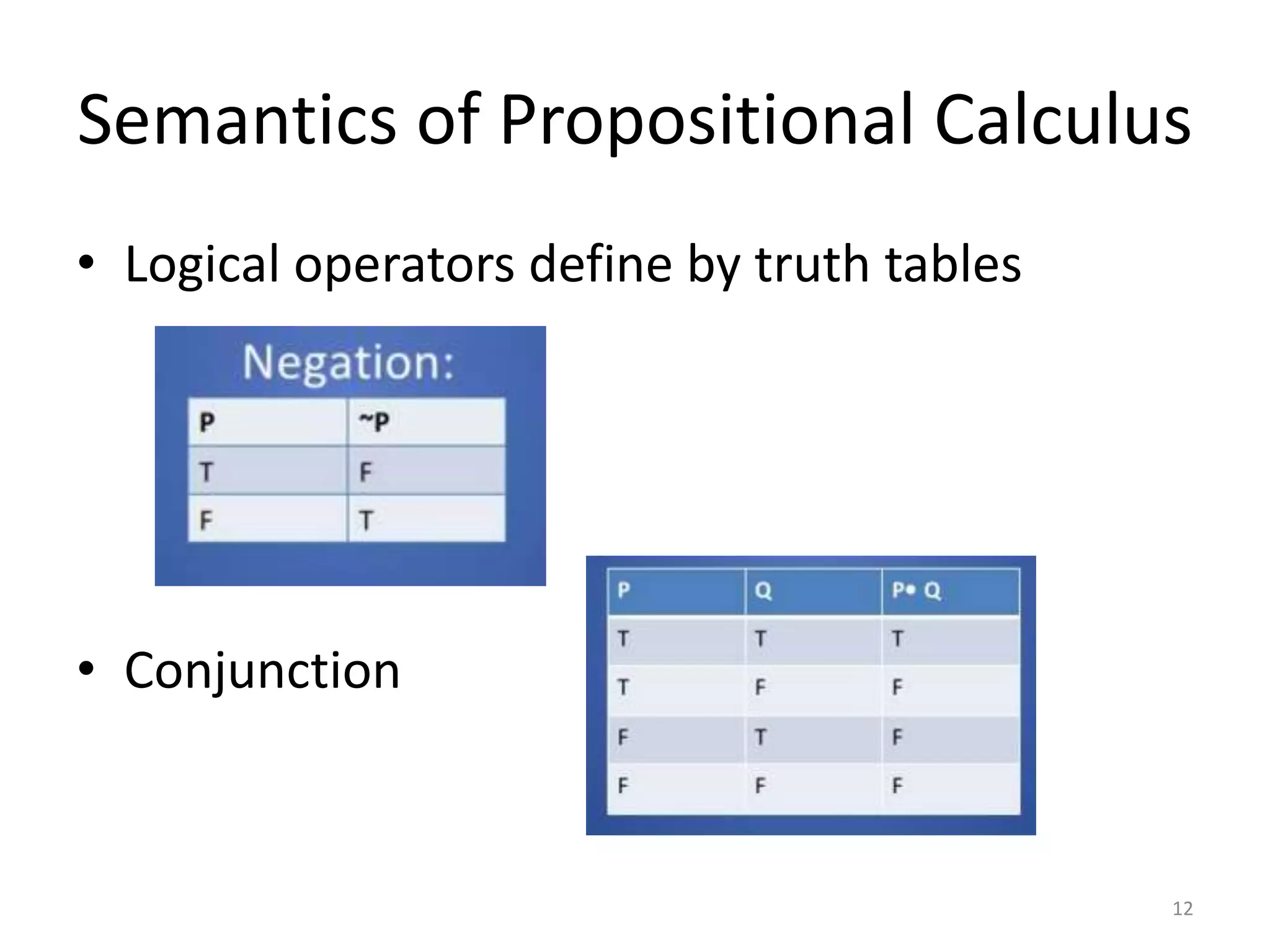 Semantics of Propositional Calculus

• Logical operators define by truth tables

Negation:

| P | ~P |
|---|---|
| T | F |
| F | T |

• Conjunction

| P | Q | P• Q |
|---|---|---|
| T | T | T |
| T | F | F |
| F | T | F |
| F | F | F |

12